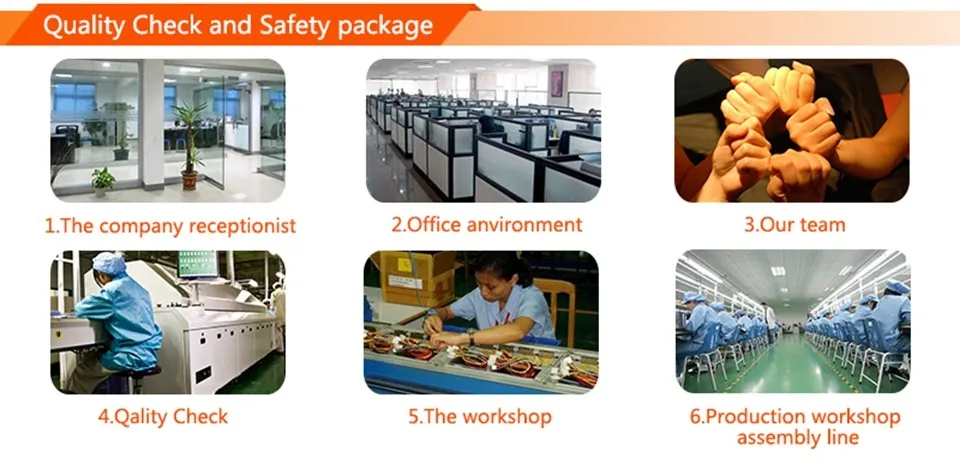 Quality Check and Safety package

1.The company receptionist

2.Office anvironment

3.Our team

4.Qality Check

5.The workshop

6.Production workshop assembly line